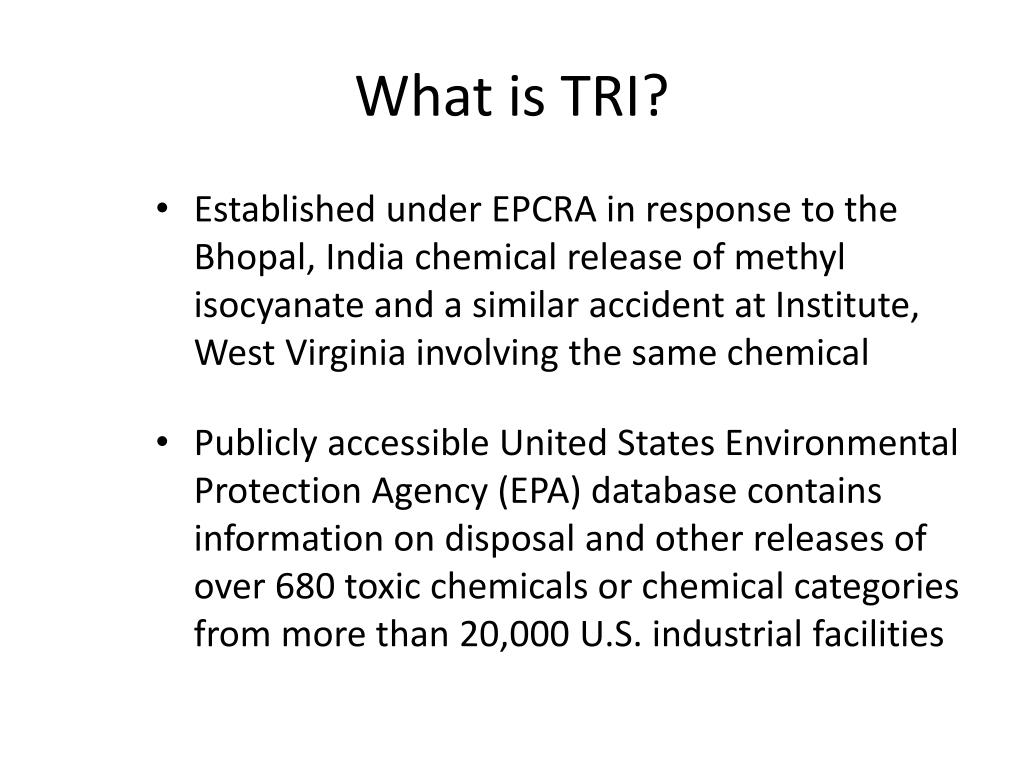 What is TRI?

• Established under EPCRA in response to the Bhopal, India chemical release of methyl isocyanate and a similar accident at Institute, West Virginia involving the same chemical

• Publicly accessible United States Environmental Protection Agency (EPA) database contains information on disposal and other releases of over 680 toxic chemicals or chemical categories from more than 20,000 U.S. industrial facilities